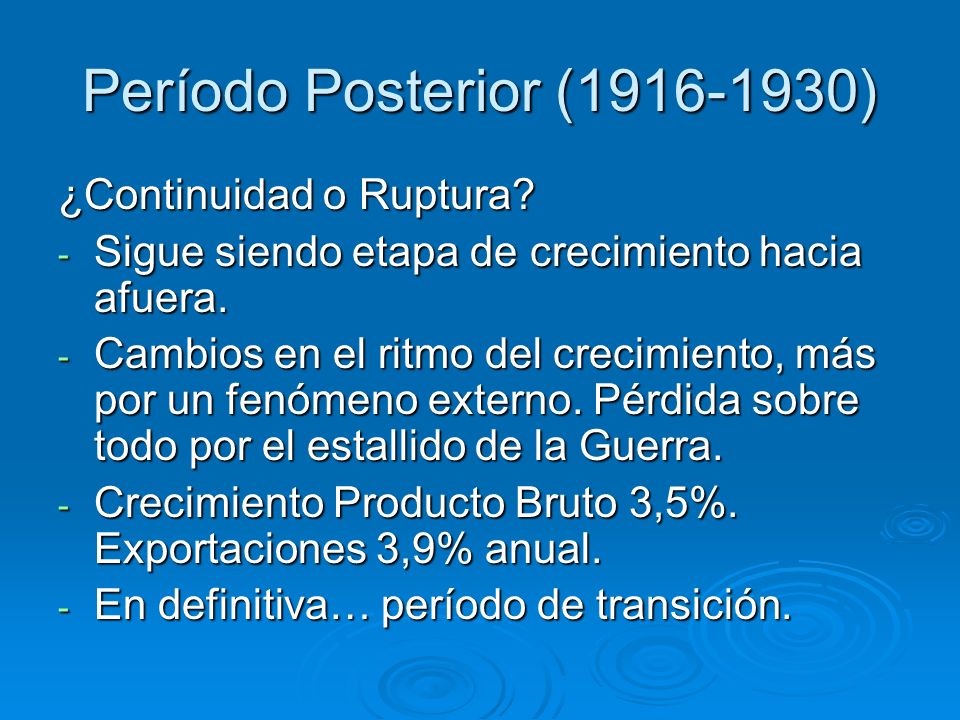 Período Posterior (1916-1930)

¿Continuidad o Ruptura?

- Sigue siendo etapa de crecimiento hacia afuera.
- Cambios en el ritmo del crecimiento, más por un fenómeno externo. Pérdida sobre todo por el estallido de la Guerra.
- Crecimiento Producto Bruto 3,5%. Exportaciones 3,9% anual.
- En definitiva… período de transición.